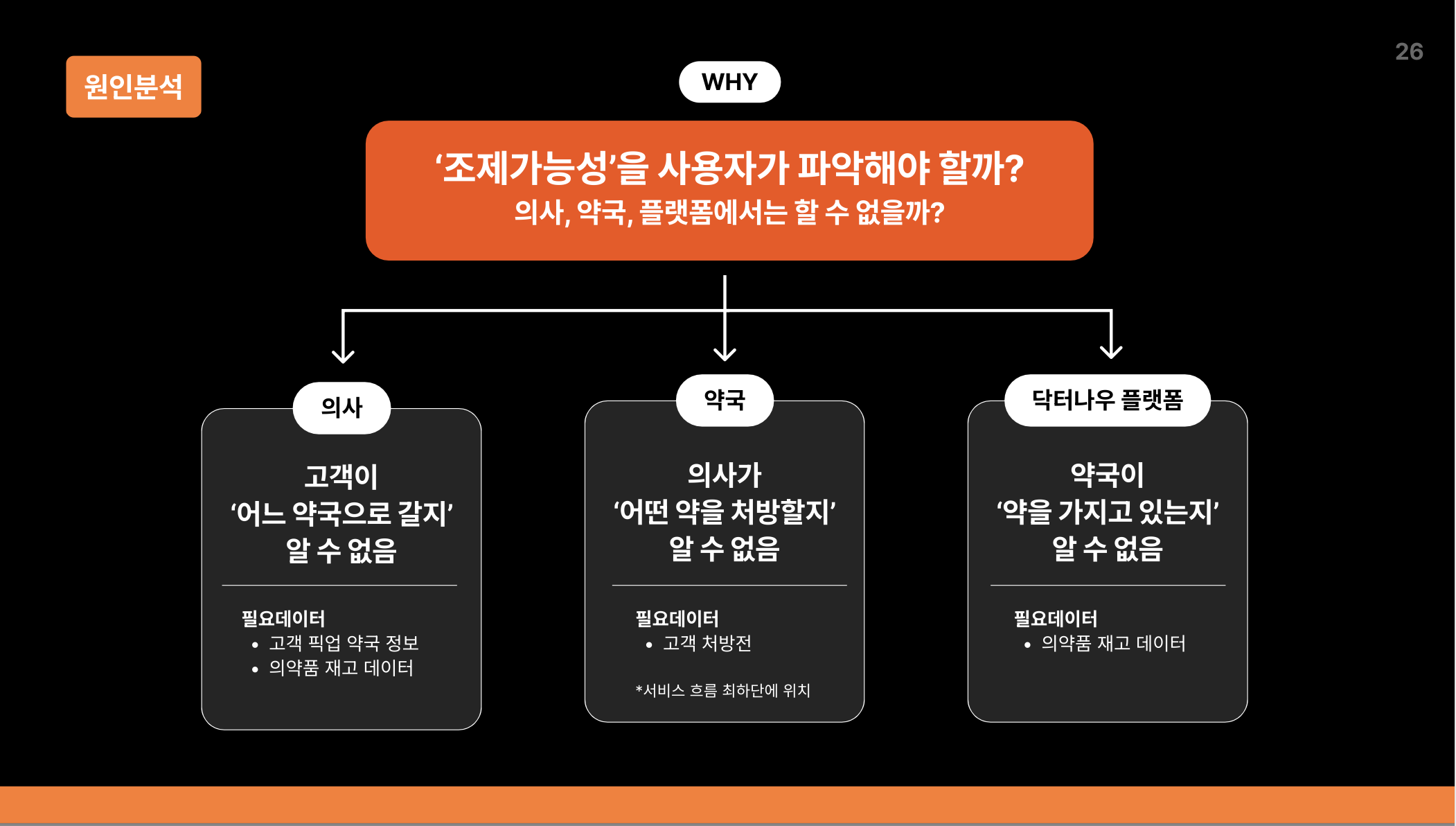 원인분석

26

WHY

‘조제가능성’을 사용자가 파악해야 할까?
의사, 약국, 플랫폼에서는 할 수 없을까?

의사

고객이
‘어느 약국으로 갈지’
알 수 없음

필요데이터
• 고객 픽업 약국 정보
• 의약품 재고 데이터

약국

의사가
‘어떤 약을 처방할지’
알 수 없음

필요데이터
• 고객 처방전

*서비스 흐름 최하단에 위치

닥터나우 플랫폼

약국이
‘약을 가지고 있는지’
알 수 없음

필요데이터
• 의약품 재고 데이터